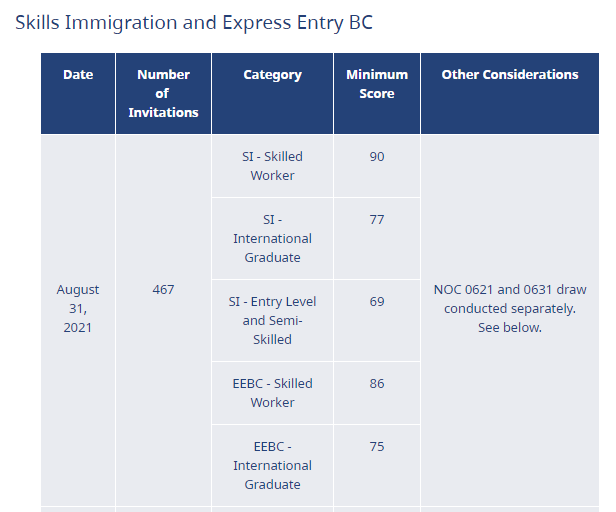 Skills Immigration and Express Entry BC

| Date | Number of Invitations | Category | Minimum Score | Other Considerations |
|---|---|---|---|---|
| August 31, 2021 | 467 | SI - Skilled Worker | 90 | NOC 0621 and 0631 draw conducted separately. See below. |
| | | SI - International Graduate | 77 | |
| | | SI - Entry Level and Semi-Skilled | 69 | |
| | | EEBC - Skilled Worker | 86 | |
| | | EEBC - International Graduate | 75 | |